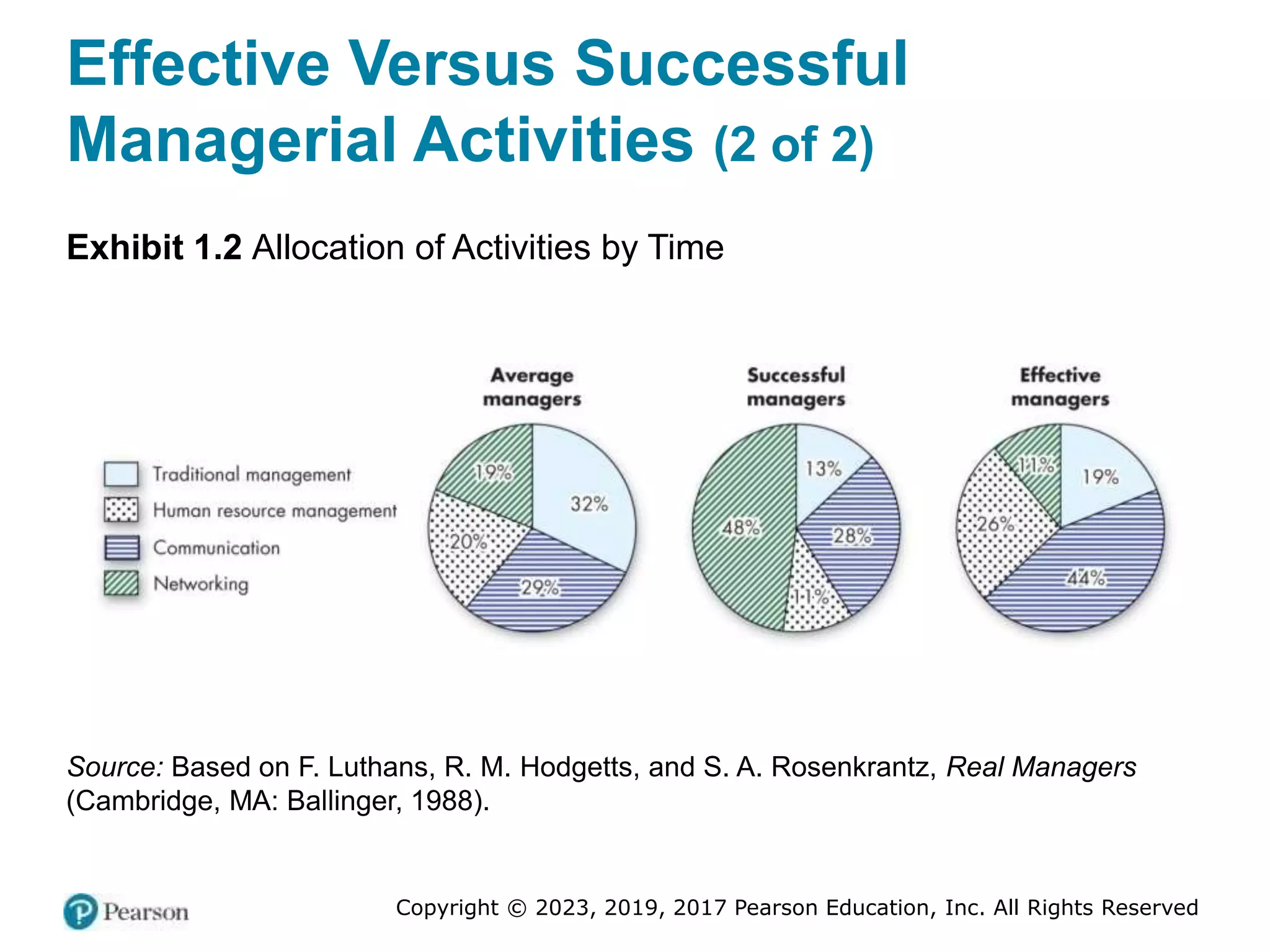 Effective Versus Successful Managerial Activities (2 of 2)

Exhibit 1.2 Allocation of Activities by Time

Traditional management
Human resource management
Communication
Networking

Average managers
19%
32%
20%
29%

Successful managers
13%
48%
28%
11%

Effective managers
11%
19%
26%
44%

Source: Based on F. Luthans, R. M. Hodgetts, and S. A. Rosenkrantz, Real Managers (Cambridge, MA: Ballinger, 1988).

Pearson

Copyright © 2023, 2019, 2017 Pearson Education, Inc. All Rights Reserved